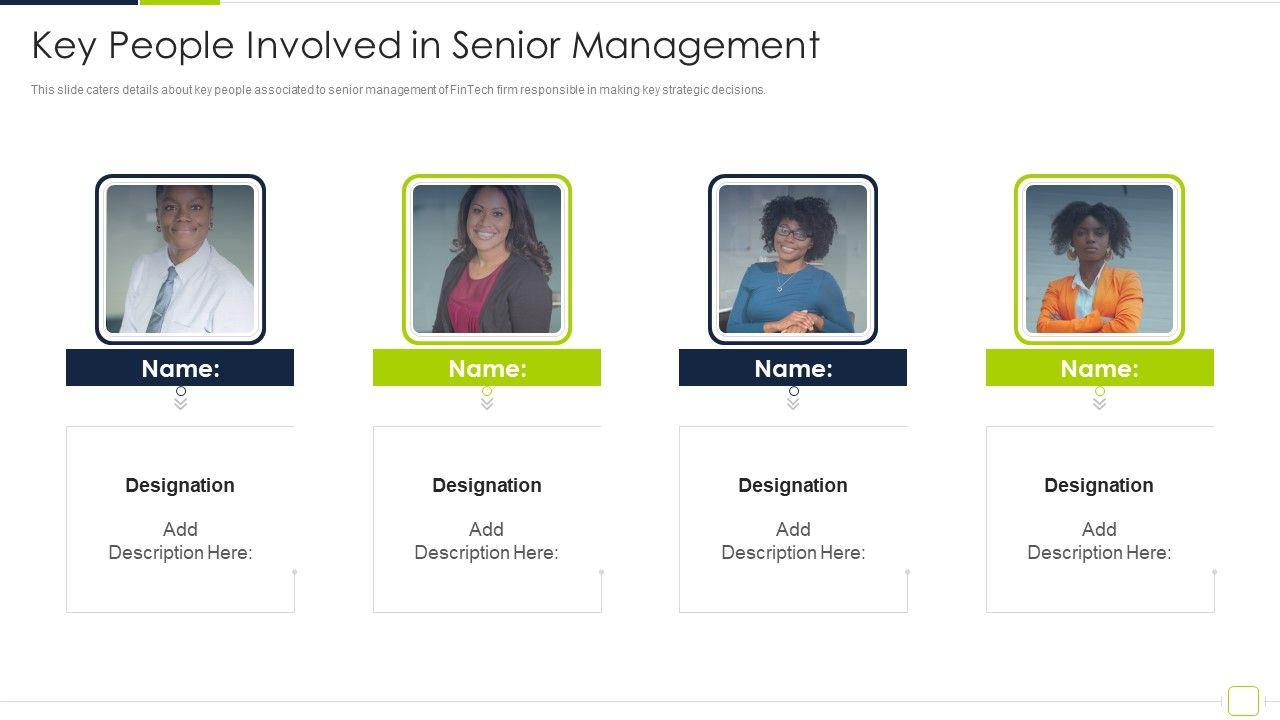 Key People Involved in Senior Management

This slide caters details about key people associated to senior management of FinTech firm responsible in making key strategic decisions.

Name:

Designation

Add Description Here:

Name:

Designation

Add Description Here:

Name:

Designation

Add Description Here:

Name:

Designation

Add Description Here: